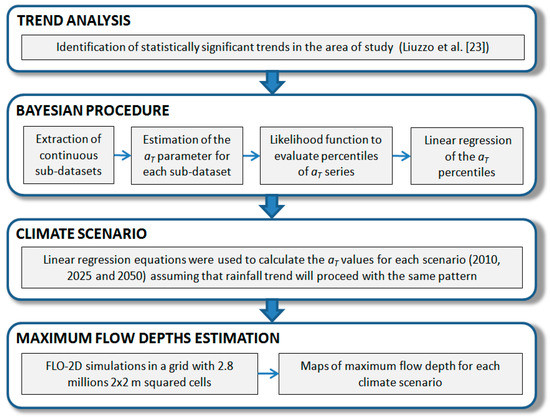 TREND ANALYSIS

Identification of statistically significant trends in the area of study (Liuzzo et al. [23])

BAYESIAN PROCEDURE

Extraction of continuous sub-datasets

Estimation of the $a_T$ parameter for each sub-dataset

Likelihood function to evaluate percentiles of $a_T$ series

Linear regression of the $a_T$ percentiles

CLIMATE SCENARIO

Linear regression equations were used to calculate the $a_T$ values for each scenario (2010, 2025 and 2050) assuming that rainfall trend will proceed with the same pattern

MAXIMUM FLOW DEPTHS ESTIMATION

FLO-2D simulations in a grid with 2.8 millions 2x2 m squared cells

Maps of maximum flow depth for each climate scenario